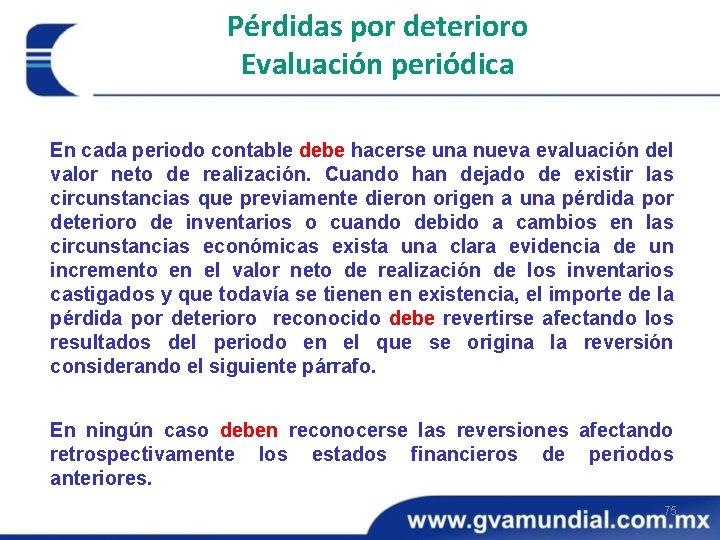 Pérdidas por deterioro
Evaluación periódica

En cada periodo contable debe hacerse una nueva evaluación del valor neto de realización. Cuando han dejado de existir las circunstancias que previamente dieron origen a una pérdida por deterioro de inventarios o cuando debido a cambios en las circunstancias económicas exista una clara evidencia de un incremento en el valor neto de realización de los inventarios castigados y que todavía se tienen en existencia, el importe de la pérdida por deterioro reconocido debe revertirse afectando los resultados del periodo en el que se origina la reversión considerando el siguiente párrafo.

En ningún caso deben reconocerse las reversiones afectando retrospectivamente los estados financieros de periodos anteriores.

75

www.gvamundial.com.mx